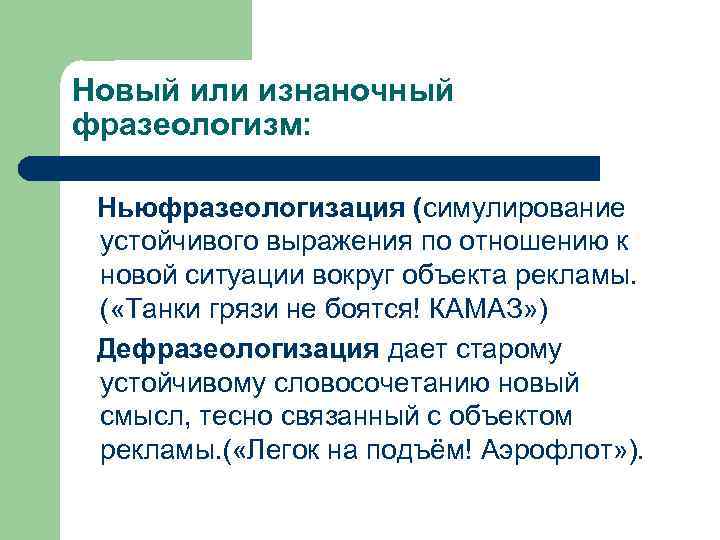 Новый или изнаночный фразеологизм:

Ньюфразеологизация (симулирование устойчивого выражения по отношению к новой ситуации вокруг объекта рекламы. («Танки грязи не боятся! КАМАЗ»)

Дефразеологизация дает старому устойчивому словосочетанию новый смысл, тесно связанный с объектом рекламы.(«Легок на подъём! Аэрофлот»).